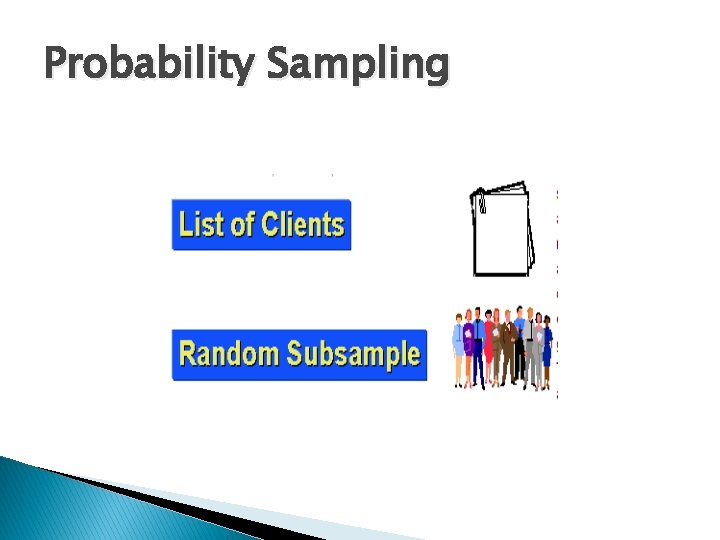 Probability Sampling

List of Clients

Random Subsample